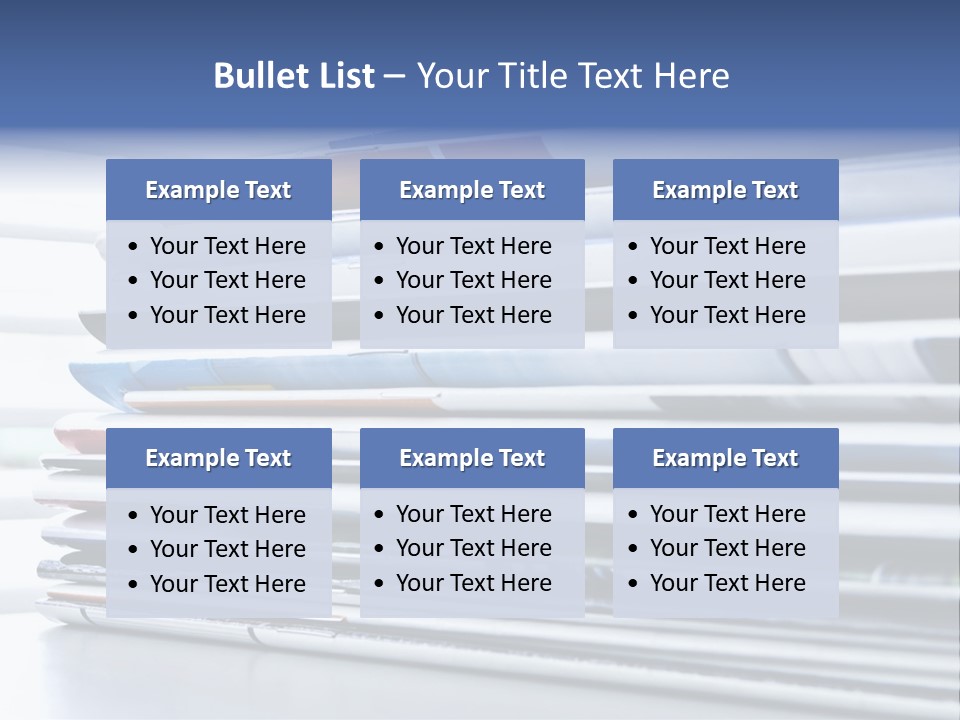 Bullet List – Your Title Text Here

Example Text
• Your Text Here
• Your Text Here
• Your Text Here

Example Text
• Your Text Here
• Your Text Here
• Your Text Here

Example Text
• Your Text Here
• Your Text Here
• Your Text Here

Example Text
• Your Text Here
• Your Text Here
• Your Text Here

Example Text
• Your Text Here
• Your Text Here
• Your Text Here

Example Text
• Your Text Here
• Your Text Here
• Your Text Here